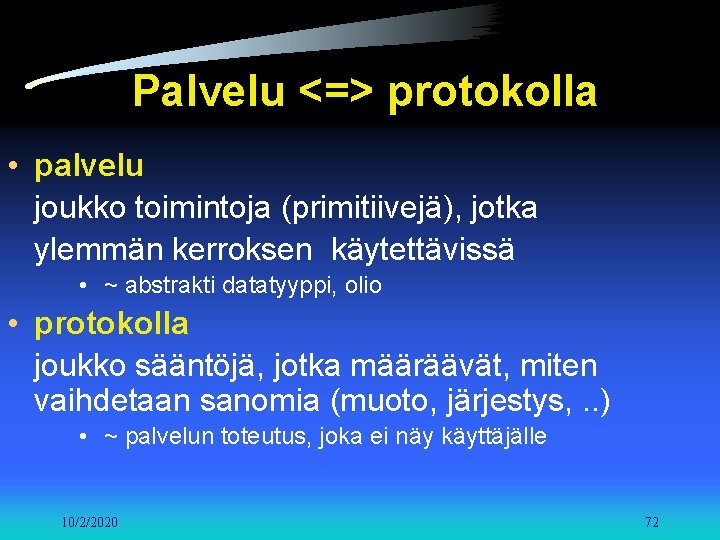 Palvelu <=> protokolla

• palvelu
joukko toimintoja (primitiivejä), jotka ylemmän kerroksen käytettävissä

• ~ abstrakti datatyyppi, olio

• protokolla
joukko sääntöjä, jotka määräävät, miten vaihdetaan sanomia (muoto, järjestys, ..)

• ~ palvelun toteutus, joka ei näy käyttäjälle

10/2/2020

72